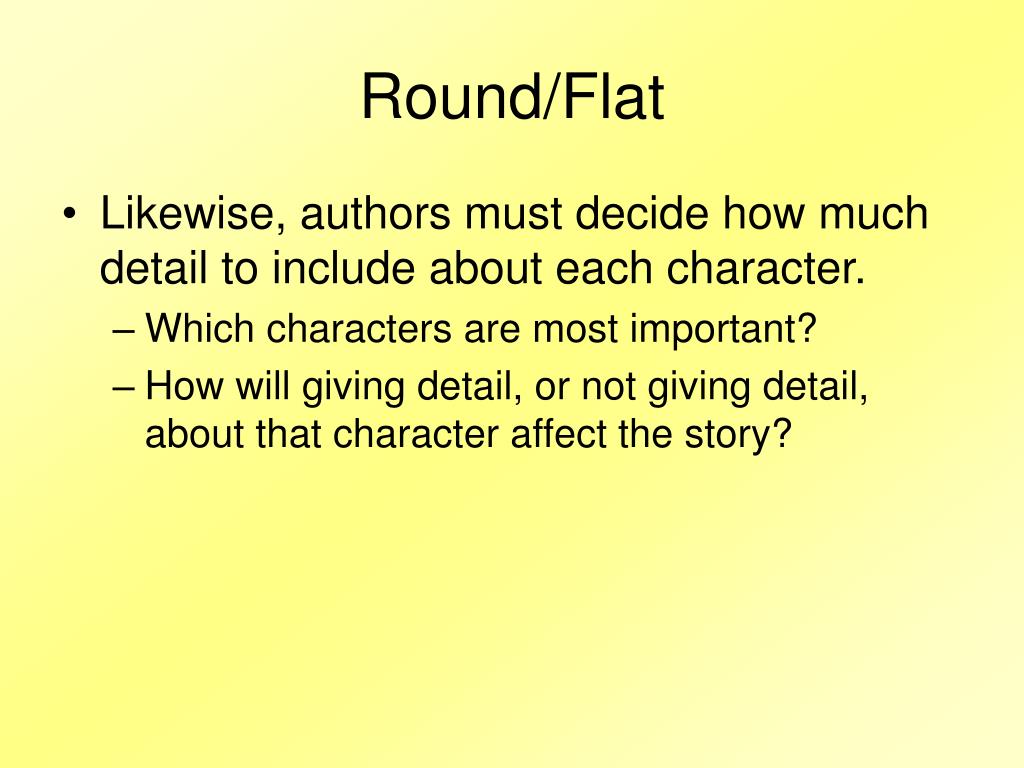 Round/Flat

• Likewise, authors must decide how much detail to include about each character.
– Which characters are most important?
– How will giving detail, or not giving detail, about that character affect the story?